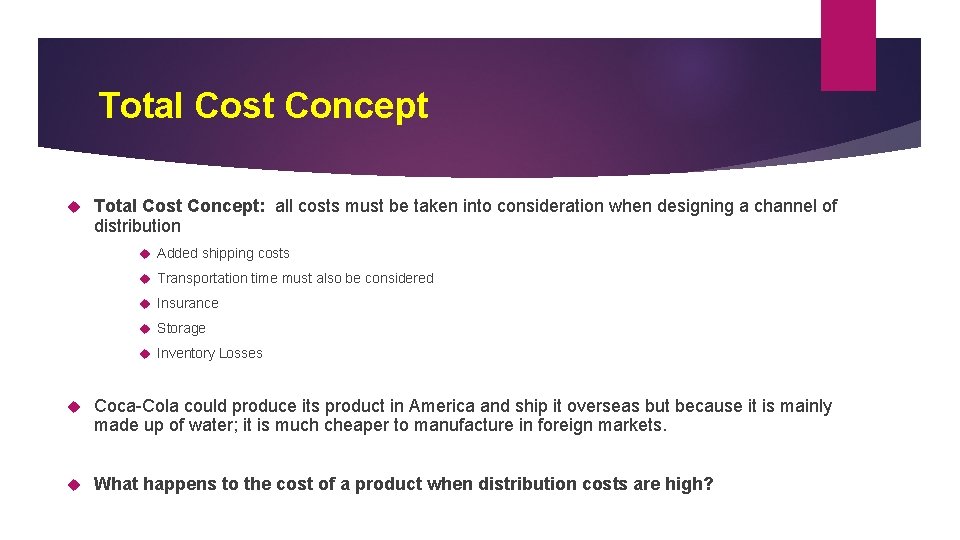 Total Cost Concept

Total Cost Concept: all costs must be taken into consideration when designing a channel of distribution

Added shipping costs

Transportation time must also be considered

Insurance

Storage

Inventory Losses

Coca-Cola could produce its product in America and ship it overseas but because it is mainly made up of water; it is much cheaper to manufacture in foreign markets.

What happens to the cost of a product when distribution costs are high?